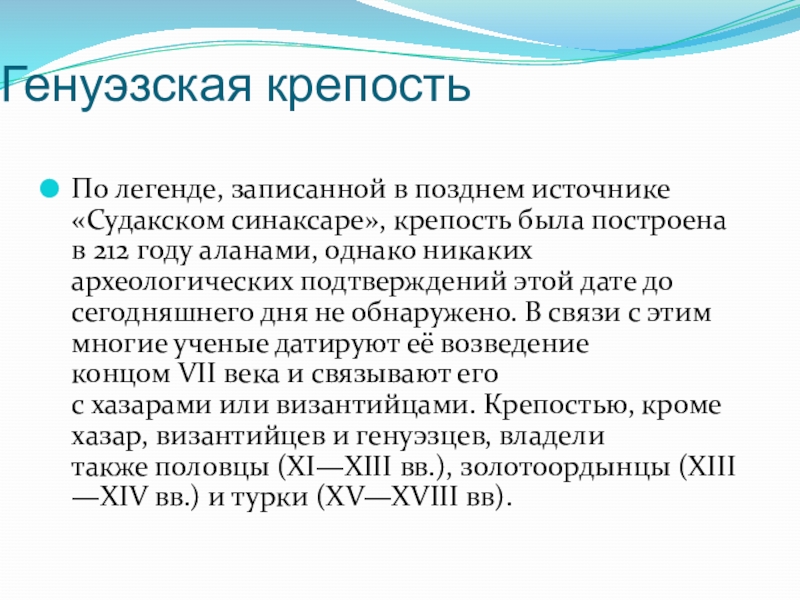 Генуэзская крепость

По легенде, записанной в позднем источнике «Судакском синаксаре», крепость была построена в 212 году аланами, однако никаких археологических подтверждений этой дате до сегодняшнего дня не обнаружено. В связи с этим многие ученые датируют её возведение концом VII века и связывают его с хазарами или византийцами. Крепостью, кроме хазар, византийцев и генуэзцев, владели также половцы (XI—XIII вв.), золотоордынцы (XIII—XIV вв.) и турки (XV—XVIII вв).